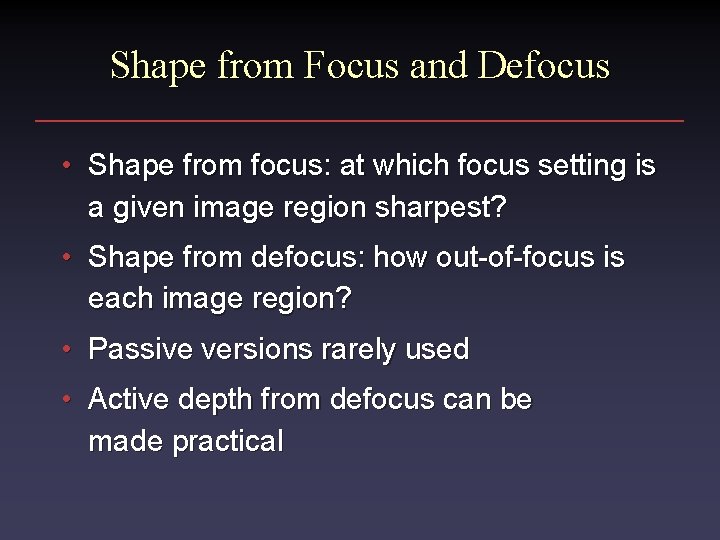 Shape from Focus and Defocus

• Shape from focus: at which focus setting is a given image region sharpest?

• Shape from defocus: how out-of-focus is each image region?

• Passive versions rarely used

• Active depth from defocus can be made practical